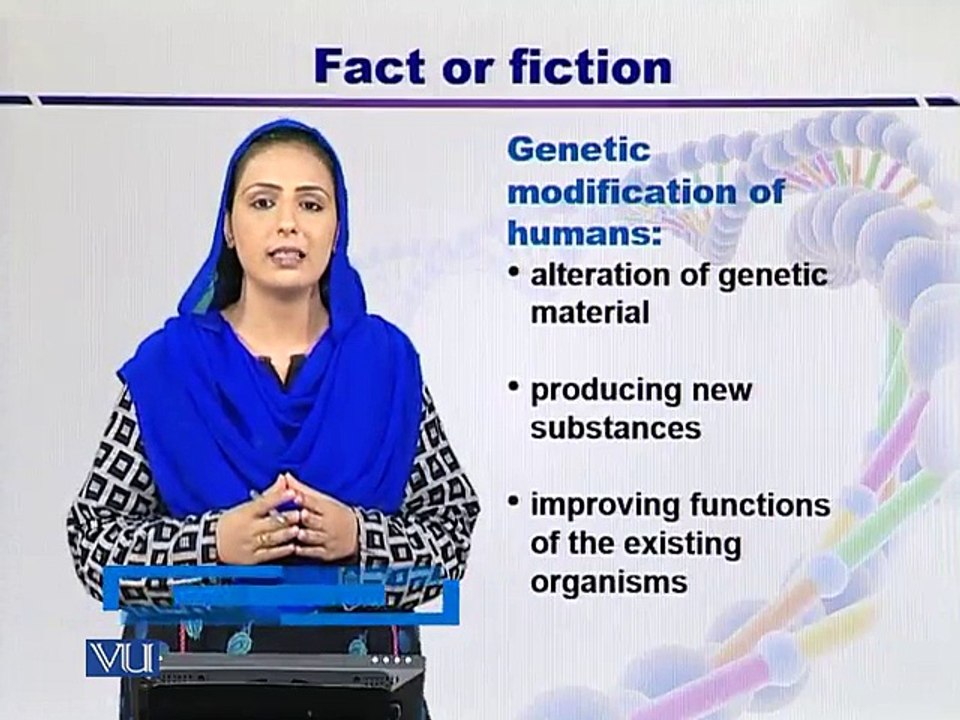 Fact or fiction

Genetic modification of humans:

• alteration of genetic material

• producing new substances

• improving functions of the existing organisms

VU